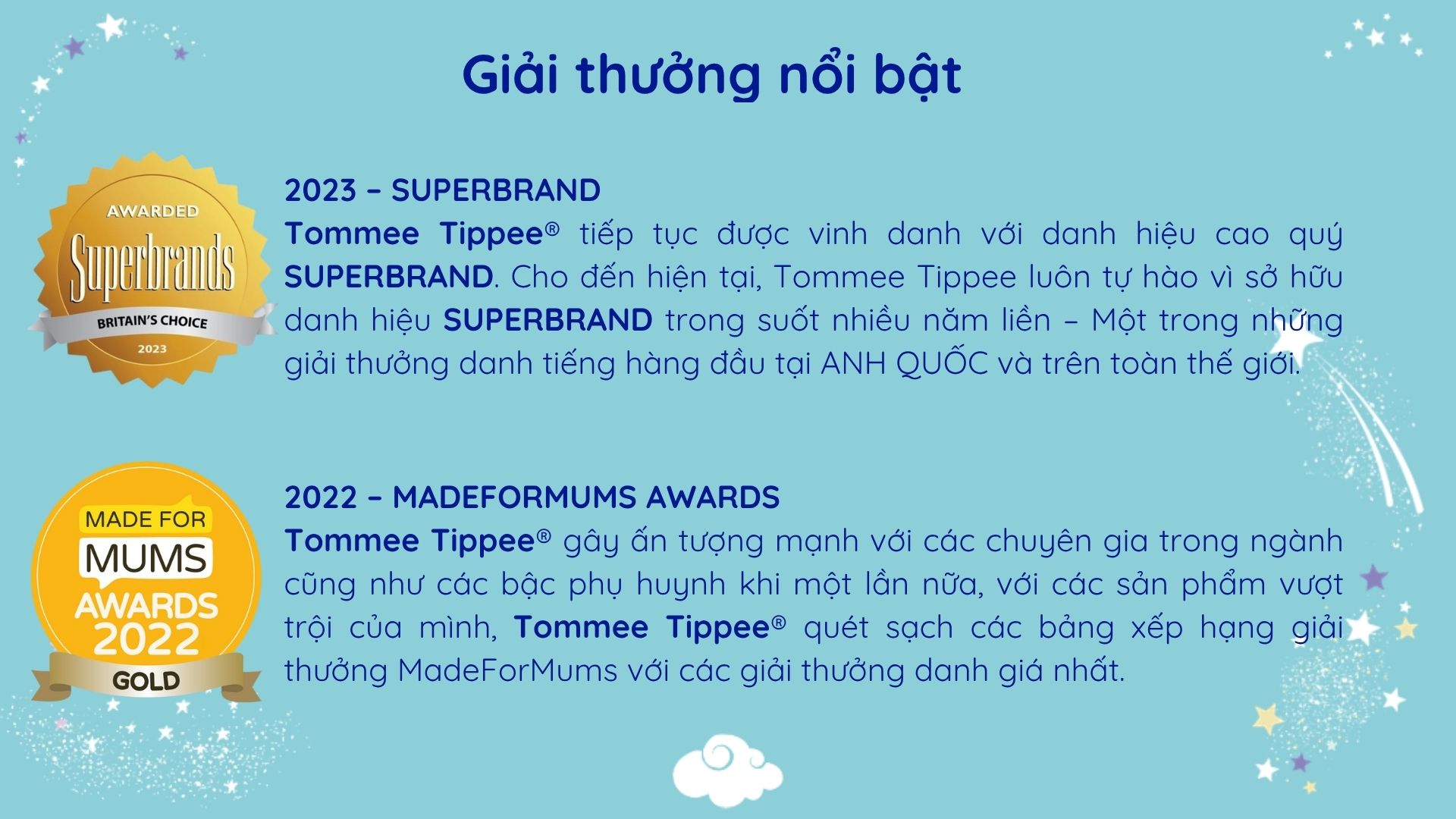 Giải thưởng nổi bật

AWARDED
Superbrands
BRITAIN'S CHOICE
2023

2023 – SUPERBRAND
Tommee Tippee® tiếp tục được vinh danh với danh hiệu cao quý SUPERBRAND. Cho đến hiện tại, Tommee Tippee luôn tự hào vì sở hữu danh hiệu SUPERBRAND trong suốt nhiều năm liền – Một trong những giải thưởng danh tiếng hàng đầu tại ANH QUỐC và trên toàn thế giới.

MADE FOR
MUMS
AWARDS
2022
GOLD

2022 – MADEFORMUMS AWARDS
Tommee Tippee® gây ấn tượng mạnh với các chuyên gia trong ngành cũng như các bậc phụ huynh khi một lần nữa, với các sản phẩm vượt trội của mình, Tommee Tippee® quét sạch các bảng xếp hạng giải thưởng MadeForMums với các giải thưởng danh giá nhất.